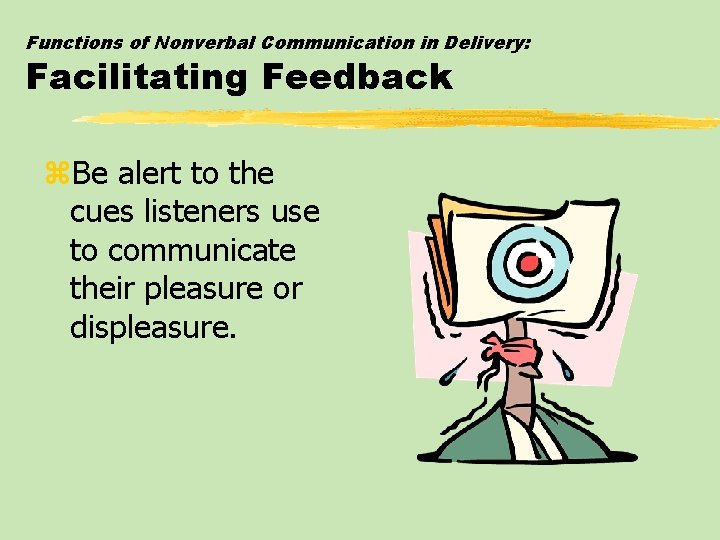 Functions of Nonverbal Communication in Delivery:
Facilitating Feedback

⌘Be alert to the cues listeners use to communicate their pleasure or displeasure.